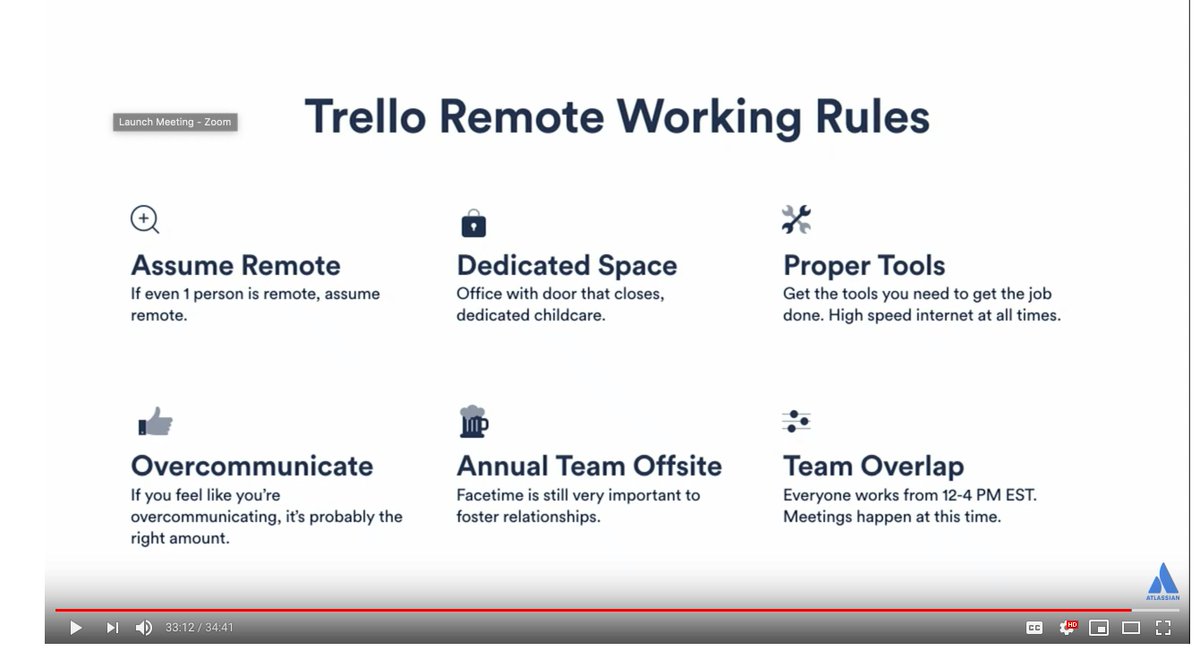 Launch Meeting - Zoom

Trello Remote Working Rules

Assume Remote
If even 1 person is remote, assume remote.

Dedicated Space
Office with door that closes, dedicated childcare.

Proper Tools
Get the tools you need to get the job done. High speed internet at all times.

Overcommunicate
If you feel like you're overcommunicating, it's probably the right amount.

Annual Team Offsite
Facetime is still very important to foster relationships.

Team Overlap
Everyone works from 12-4 PM EST. Meetings happen at this time.

ATLASSIAN

33:12 / 34:41

CC

HD